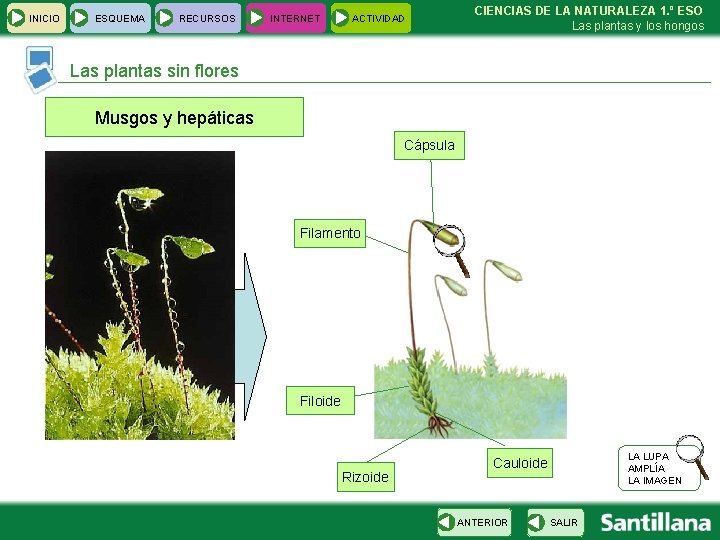 INICIO ESQUEMA RECURSOS INTERNET ACTIVIDAD

CIENCIAS DE LA NATURALEZA 1.º ESO
Las plantas y los hongos

Las plantas sin flores

Musgos y hepáticas

Cápsula

Filamento

Filoide

Rizoide

Cauloide

LA LUPA AMPLÍA LA IMAGEN

ANTERIOR SALIR

Santillana